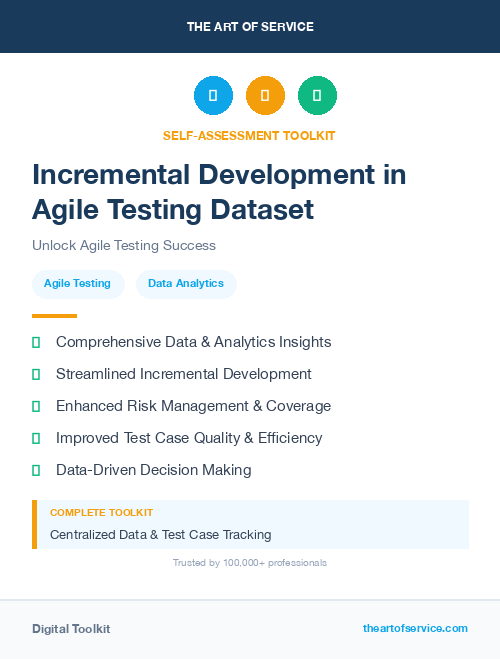 THE ART OF SERVICE

SELF-ASSESSMENT TOOLKIT

Incremental Development in Agile Testing Dataset

Unlock Agile Testing Success

Agile Testing

Data Analytics

Comprehensive Data & Analytics Insights

Streamlined Incremental Development

Enhanced Risk Management & Coverage

Improved Test Case Quality & Efficiency

Data-Driven Decision Making

COMPLETE TOOLKIT

Centralized Data & Test Case Tracking

Trusted by 100,000+ professionals

Digital Toolkit

theartofservice.com